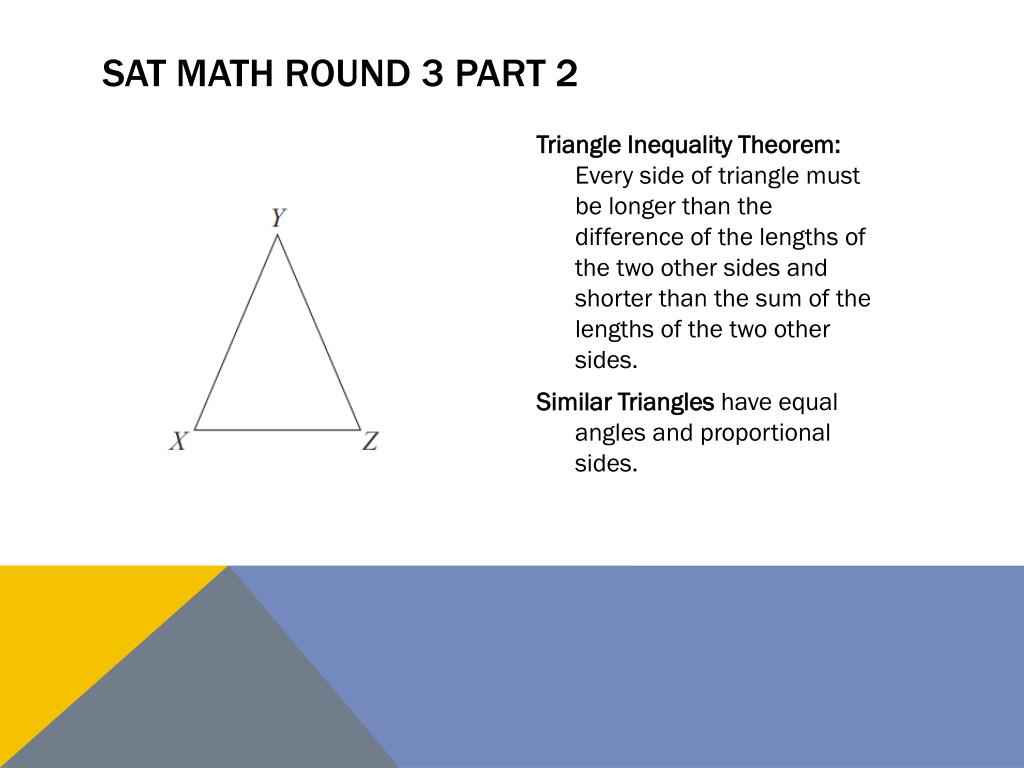 SAT MATH ROUND 3 PART 2

$Y$

$X$

$Z$

Triangle Inequality Theorem: Every side of triangle must be longer than the difference of the lengths of the two other sides and shorter than the sum of the lengths of the two other sides.

Similar Triangles have equal angles and proportional sides.